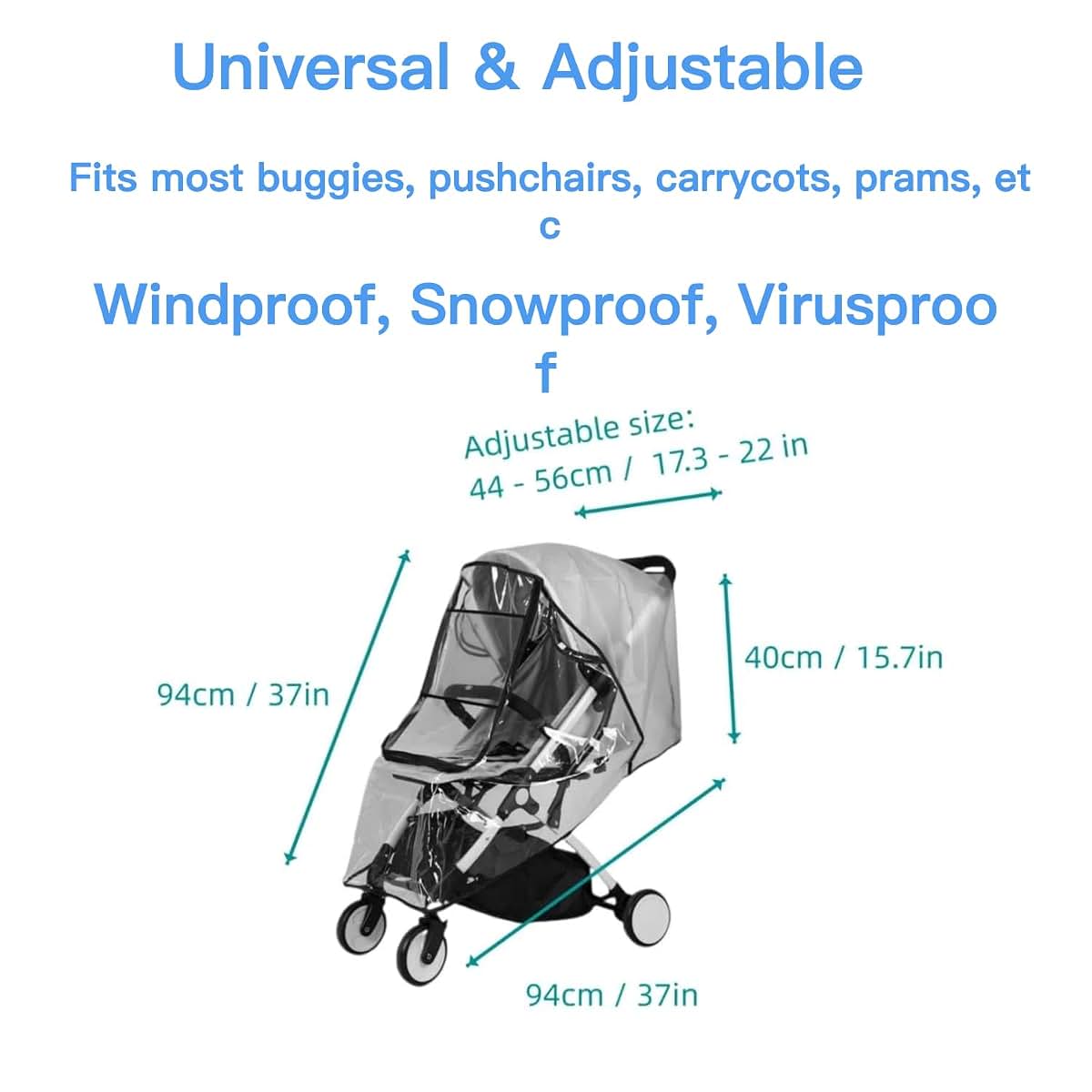 Universal & Adjustable

Fits most buggies, pushchairs, carrycots, prams, etc

Windproof, Snowproof, Virusproof

Adjustable size:
44 - 56cm / 17.3 - 22 in

94cm / 37in

40cm / 15.7in

94cm / 37in